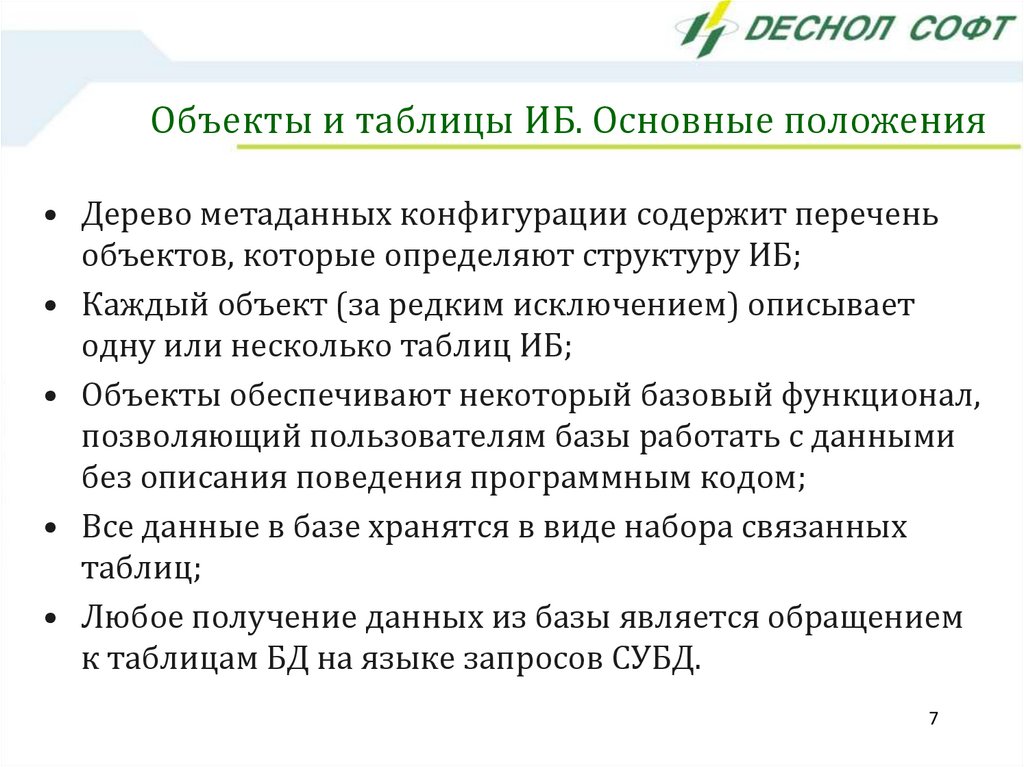 ДЕСНОЛ СОФТ

Объекты и таблицы ИБ. Основные положения

• Дерево метаданных конфигурации содержит перечень объектов, которые определяют структуру ИБ;
• Каждый объект (за редким исключением) описывает одну или несколько таблиц ИБ;
• Объекты обеспечивают некоторый базовый функционал, позволяющий пользователям базы работать с данными без описания поведения программным кодом;
• Все данные в базе хранятся в виде набора связанных таблиц;
• Любое получение данных из базы является обращением к таблицам БД на языке запросов СУБД.

7